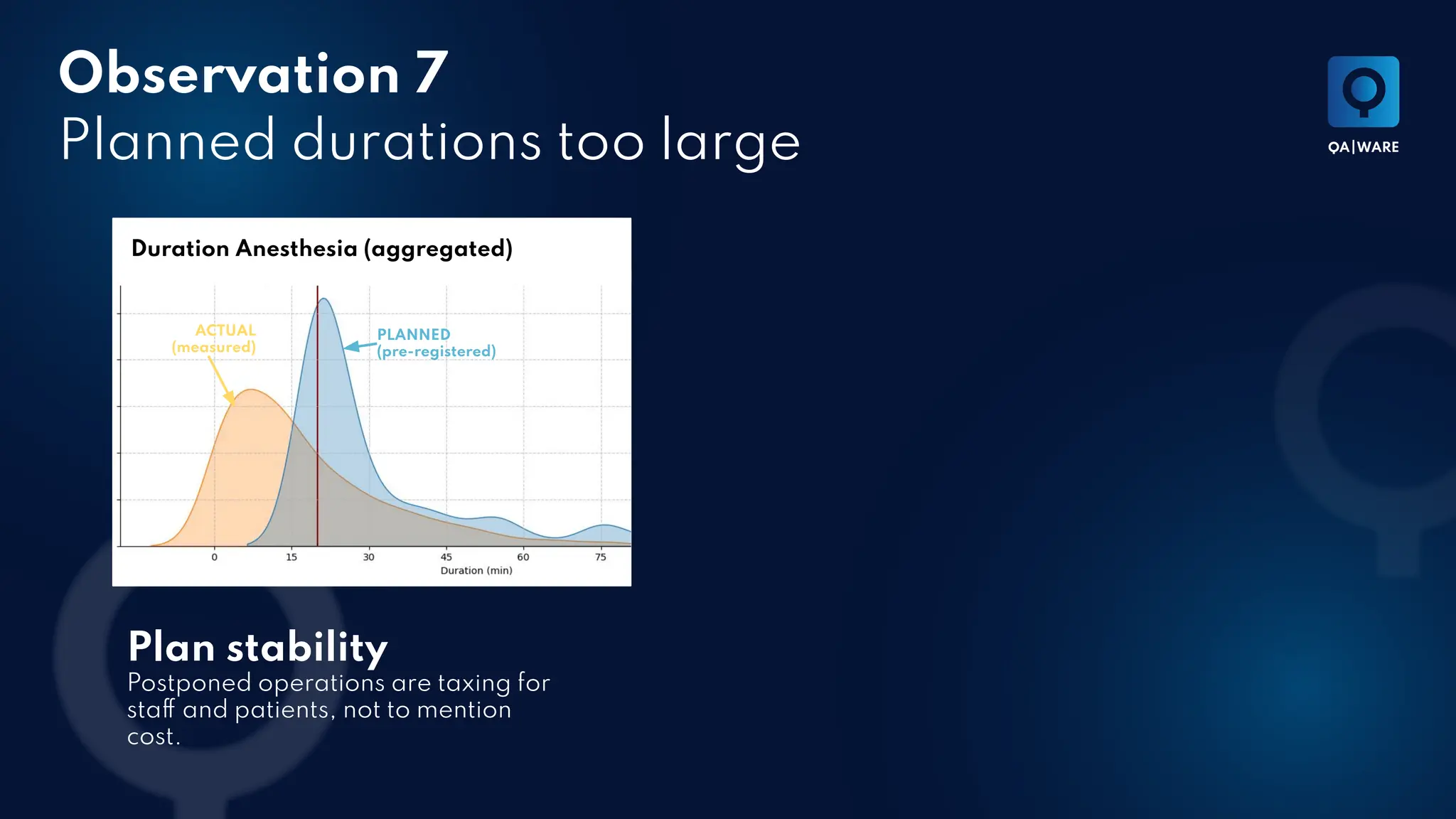 Observation 7
Planned durations too large

QA|WARE

Duration Anesthesia (aggregated)

ACTUAL
(measured)

PLANNED
(pre-registered)

0
15
30
45
60
75
Duration (min)

Plan stability
Postponed operations are taxing for staff and patients, not to mention cost.